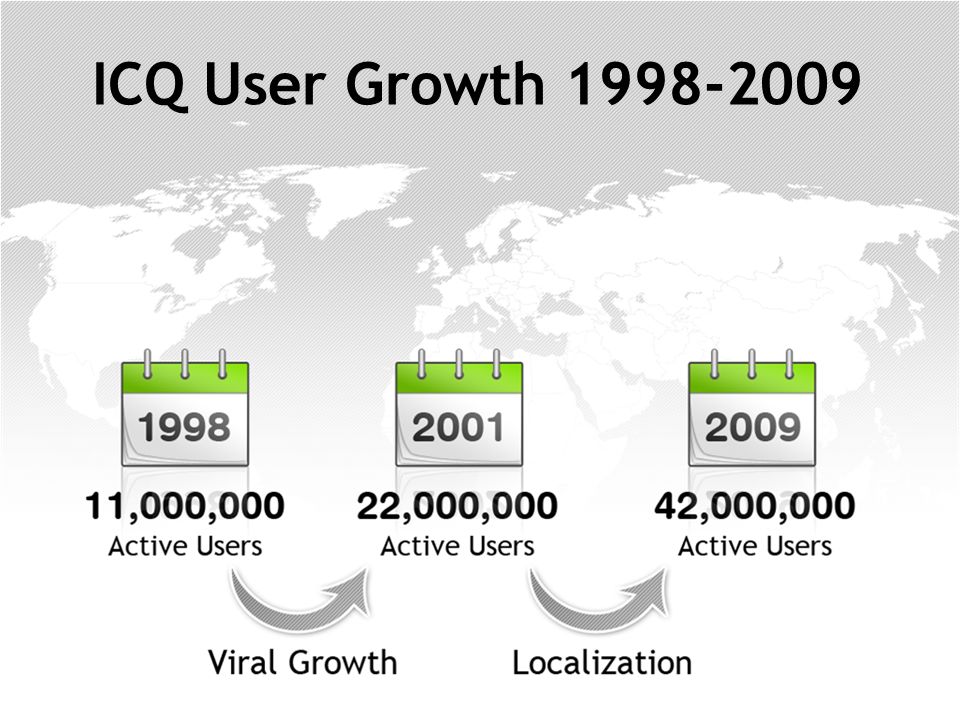 ICQ User Growth 1998-2009

1998

11,000,000
Active Users

2001

22,000,000
Active Users

2009

42,000,000
Active Users

Viral Growth

Localization